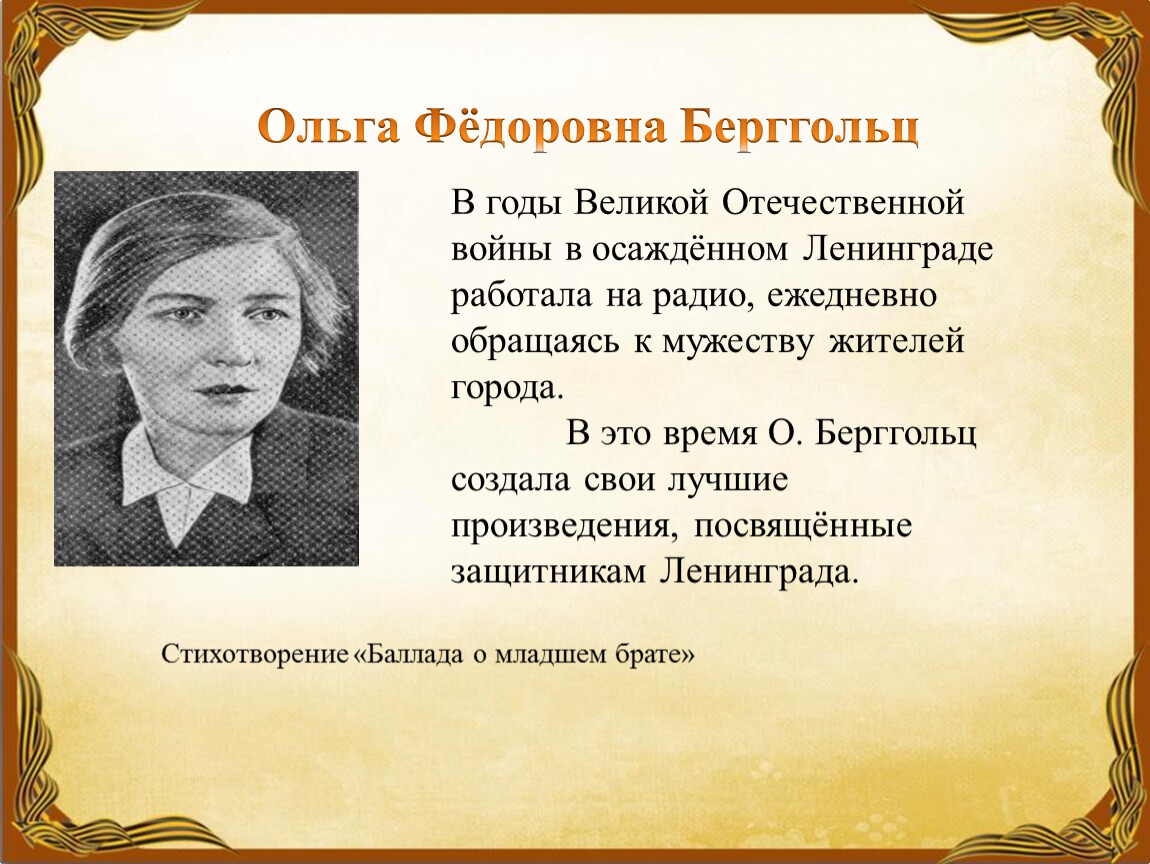 Ольга Фёдоровна Берггольц

В годы Великой Отечественной войны в осаждённом Ленинграде работала на радио, ежедневно обращаясь к мужеству жителей города.

В это время О. Берггольц создала свои лучшие произведения, посвящённые защитникам Ленинграда.

Стихотворение «Баллада о младшем брате»